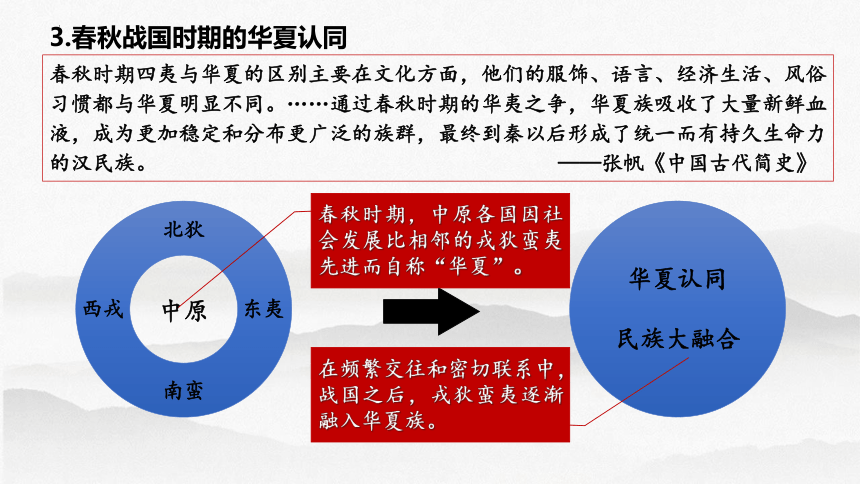 3.春秋战国时期的华夏认同

春秋时期四夷与华夏的区别主要在文化方面，他们的服饰、语言、经济生活、风俗习惯都与华夏明显不同。……通过春秋时期的华夷之争，华夏族吸收了大量新鲜血液，成为更加稳定和分布更广泛的族群，最终到秦以后形成了统一而有持久生命力的汉民族。
——张帆《中国古代简史》

北狄

西戎

中原

东夷

南蛮

春秋时期，中原各国因社会发展比相邻的戎狄蛮夷先进而自称“华夏”。

在频繁交往和密切联系中，战国之后，戎狄蛮夷逐渐融入华夏族。

华夏认同

民族大融合